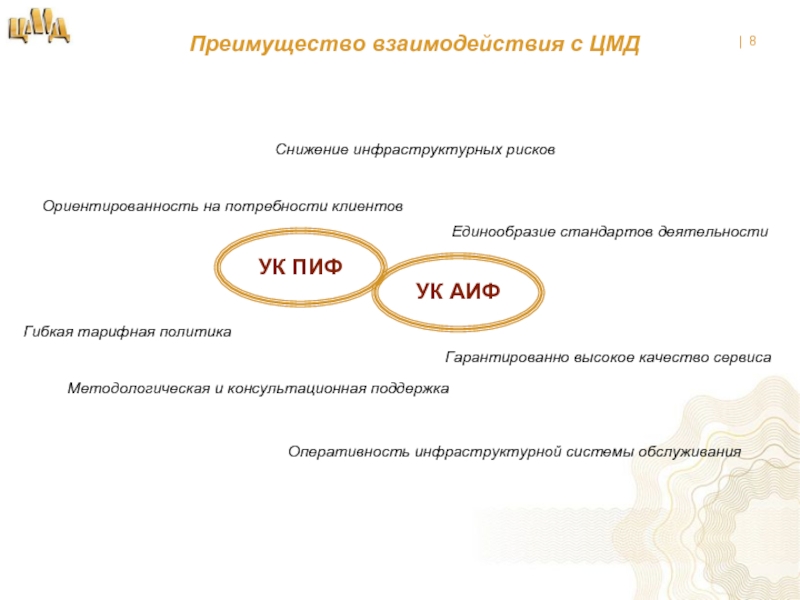 ЦМД

Преимущество взаимодействия с ЦМД

| 8

Снижение инфраструктурных рисков

Ориентированность на потребности клиентов

Единообразие стандартов деятельности

УК ПИФ

УК АИФ

Гибкая тарифная политика

Гарантированно высокое качество сервиса

Методологическая и консультационная поддержка

Оперативность инфраструктурной системы обслуживания